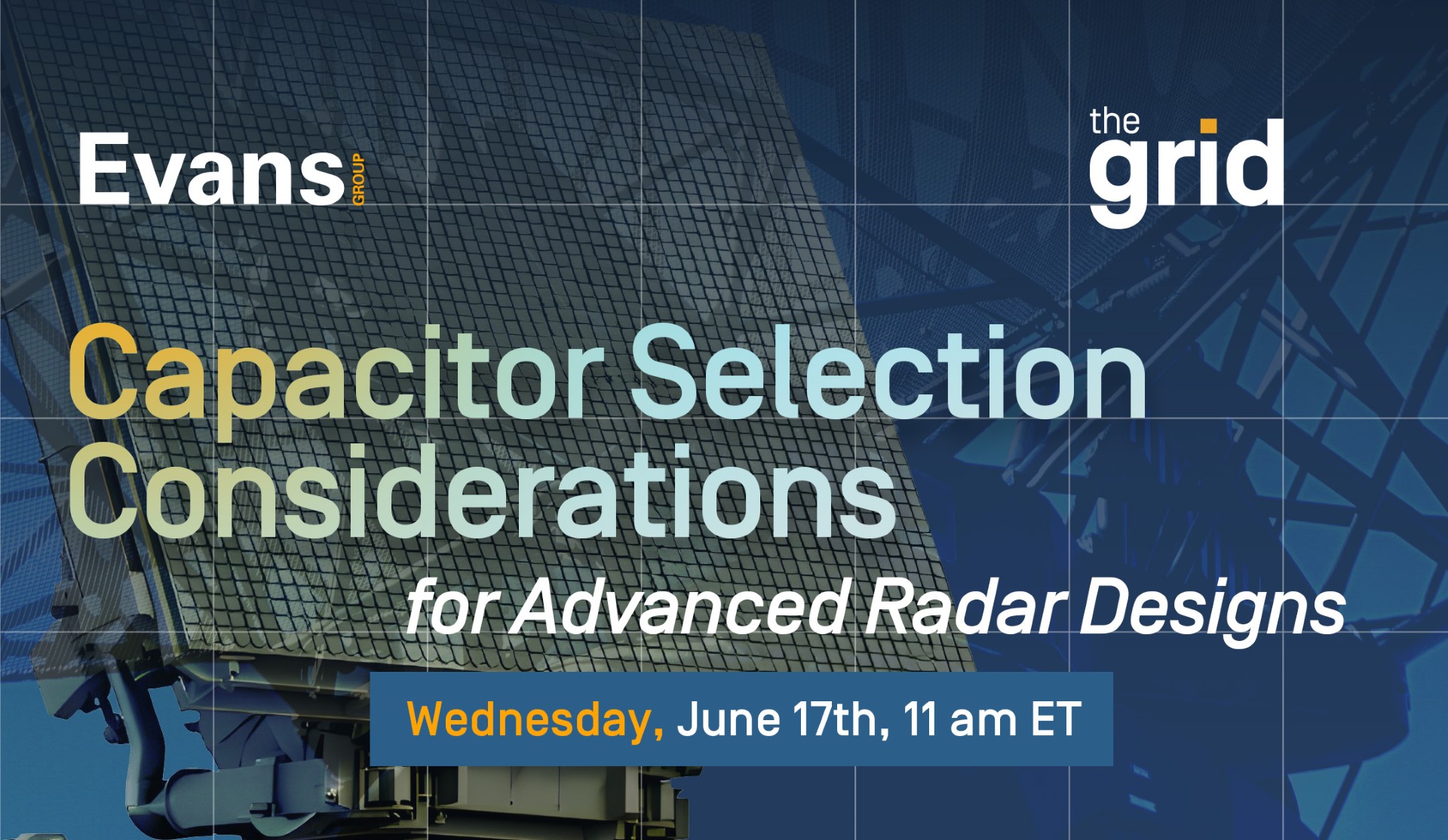 Evans GROUP

the grid

Capacitor Selection Considerations for Advanced Radar Designs

Wednesday, June 17th, 11 am ET